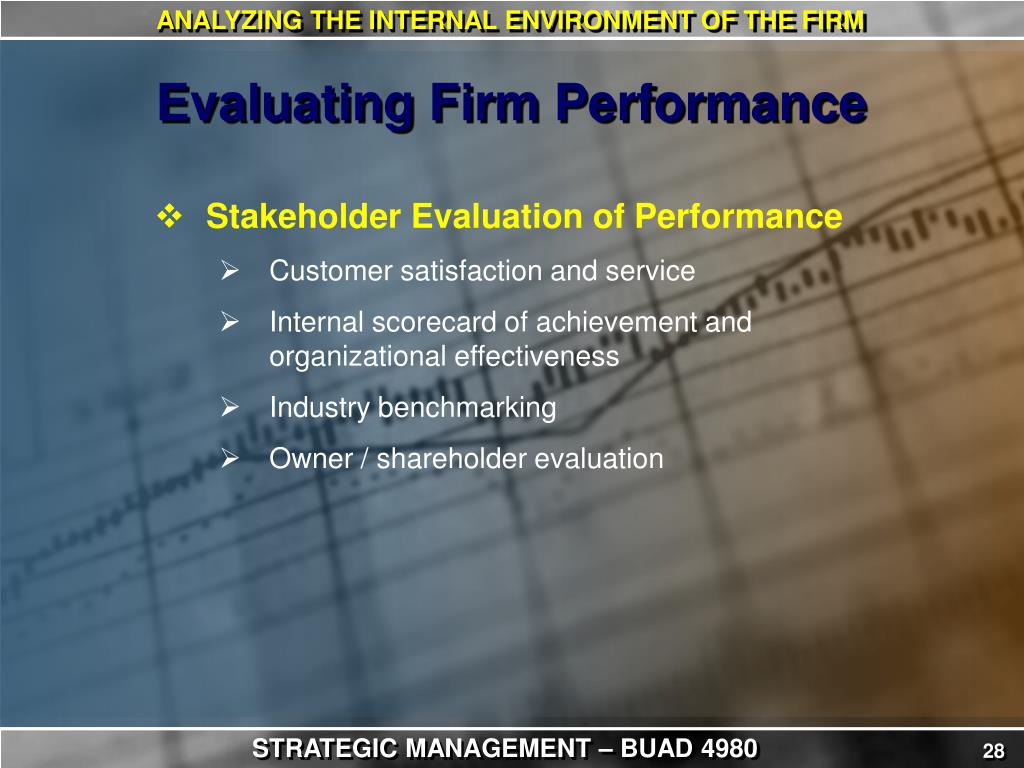 ANALYZING THE INTERNAL ENVIRONMENT OF THE FIRM

Evaluating Firm Performance

❖ Stakeholder Evaluation of Performance

➢ Customer satisfaction and service

➢ Internal scorecard of achievement and organizational effectiveness

➢ Industry benchmarking

➢ Owner / shareholder evaluation

STRATEGIC MANAGEMENT – BUAD 4980

28